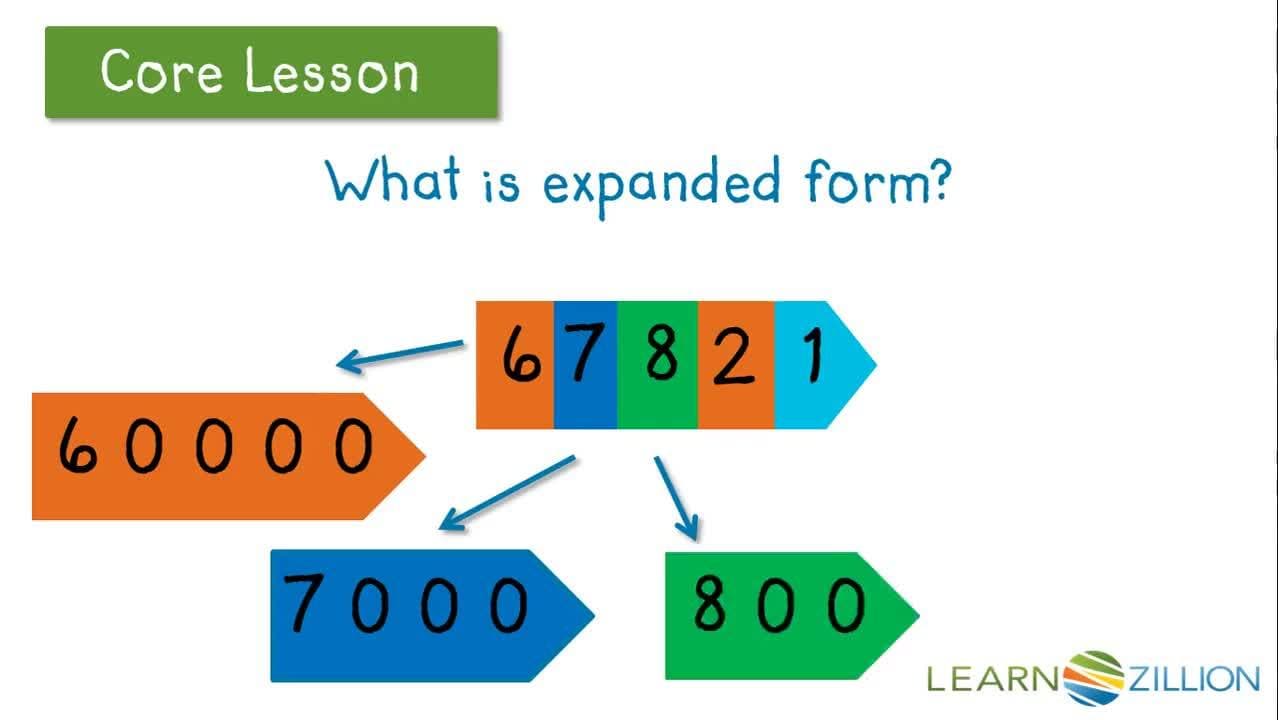 Core Lesson

What is expanded form?

6 7 8 2 1

6 0 0 0 0

7 0 0 0

8 0 0

LEARNZILLION